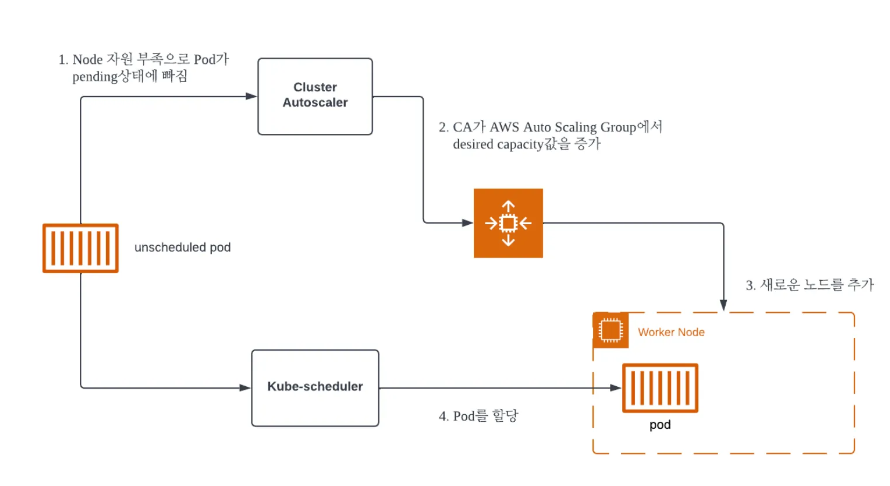 1. Node 자원 부족으로 Pod가 pending상태에 빠짐

Cluster Autoscaler

2. CA가 AWS Auto Scaling Group에서 desired capacity값을 증가

unscheduled pod

3. 새로운 노드를 추가

Worker Node

Kube-scheduler

4. Pod를 할당

pod